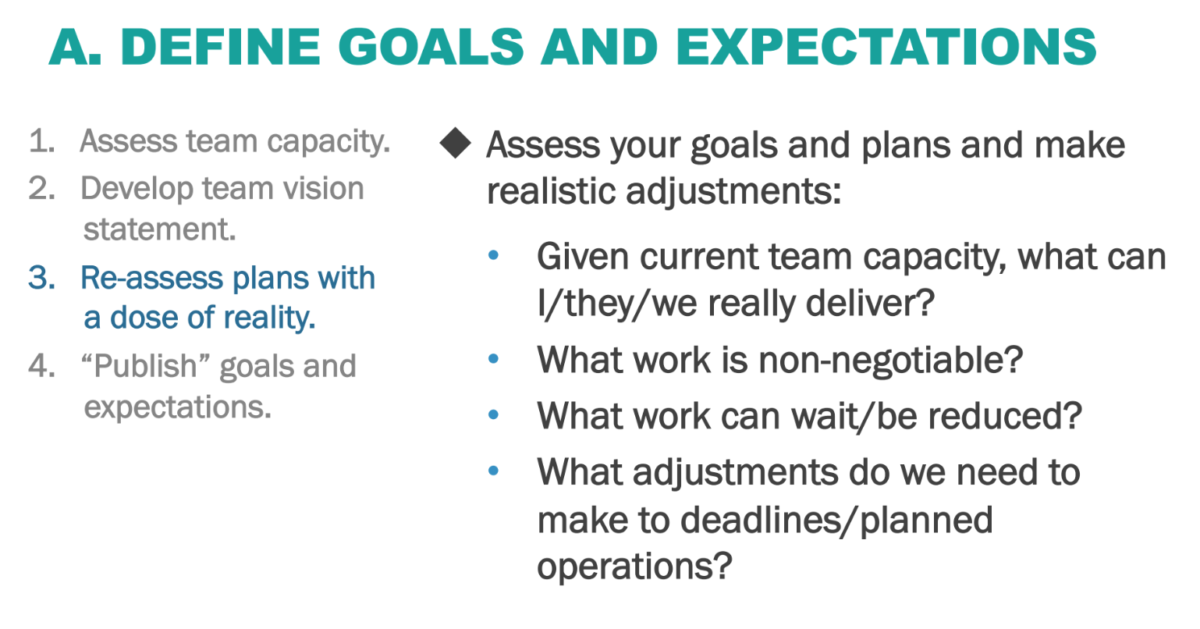 A. DEFINE GOALS AND EXPECTATIONS

1. Assess team capacity.
2. Develop team vision statement.
3. Re-assess plans with a dose of reality.
4. "Publish" goals and expectations.

◆ Assess your goals and plans and make realistic adjustments:

• Given current team capacity, what can I/they/we really deliver?
• What work is non-negotiable?
• What work can wait/be reduced?
• What adjustments do we need to make to deadlines/planned operations?